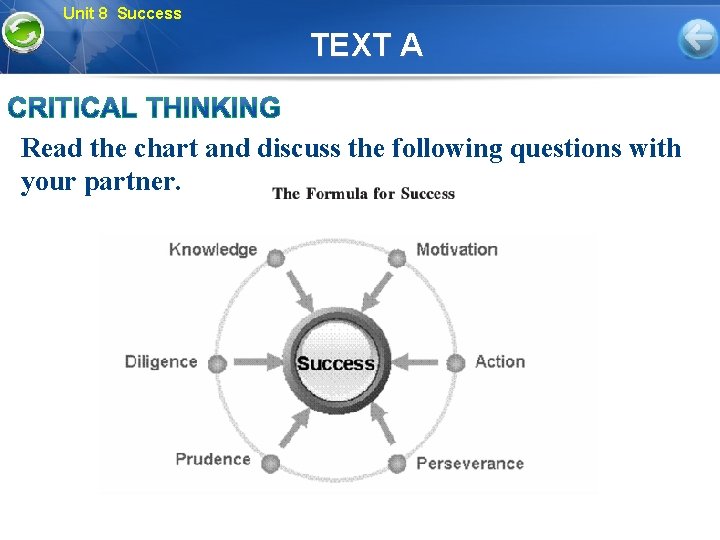 Unit 8 Success

TEXT A

CRITICAL THINKING

Read the chart and discuss the following questions with your partner.

The Formula for Success

Knowledge

Motivation

Diligence

Success

Action

Prudence

Perseverance